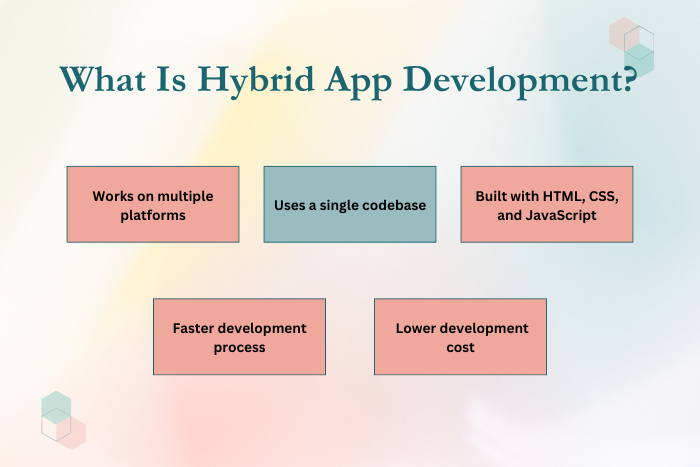 What Is Hybrid App Development?

Works on multiple platforms

Uses a single codebase

Built with HTML, CSS, and JavaScript

Faster development process

Lower development cost